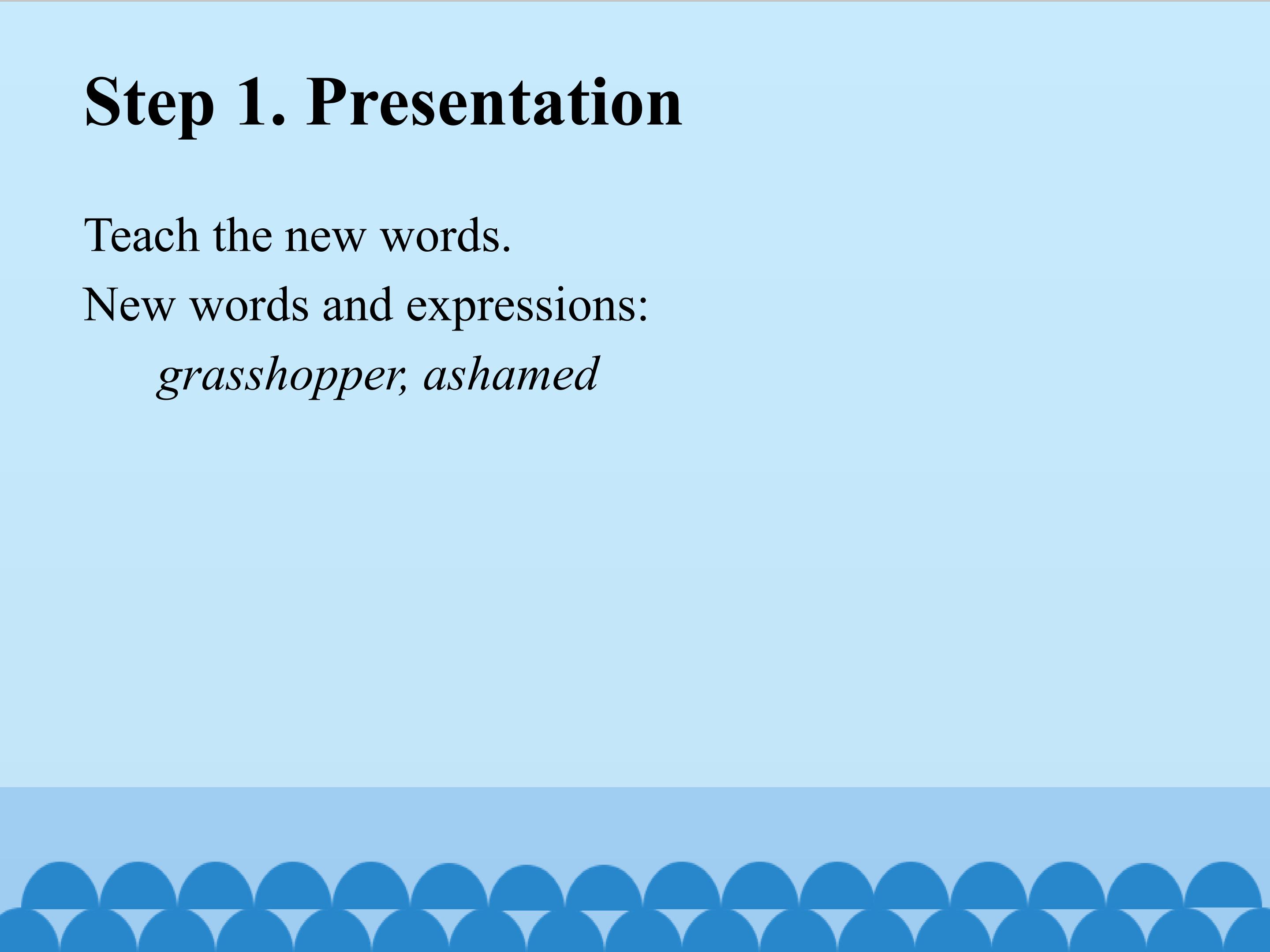 Step 1. Presentation

Teach the new words.

New words and expressions:

grasshopper, ashamed